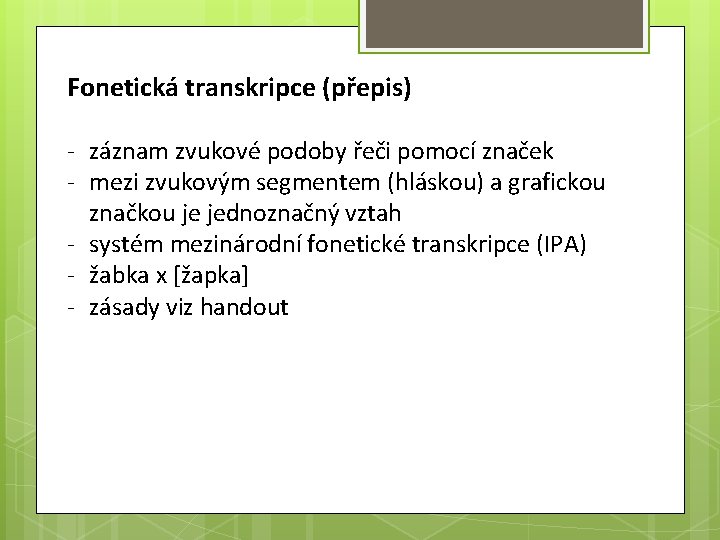 Fonetická transkripce (přepis)

- záznam zvukové podoby řeči pomocí značek
- mezi zvukovým segmentem (hláskou) a grafickou značkou je jednoznačný vztah
- systém mezinárodní fonetické transkripce (IPA)
- žabka x [žapka]
- zásady viz handout